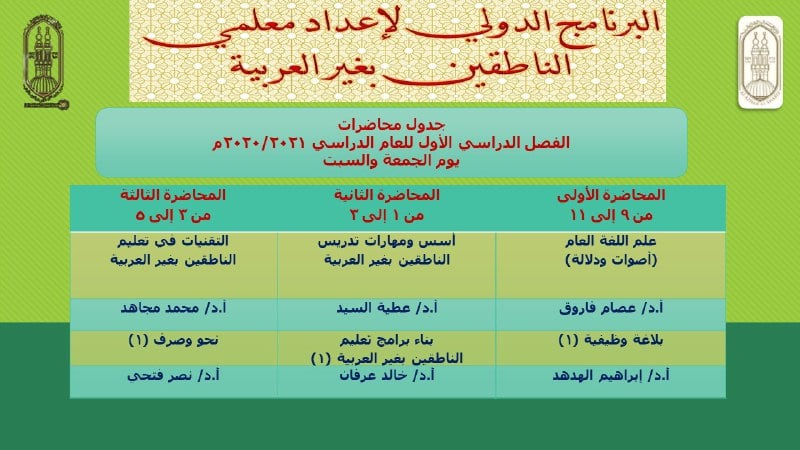 البرنامج الدولي لإعداد معلمي الناطقين بغير العربية

جدول محاضرات
الفصل الدراسي الأول للعام الدراسي ٢٠٢٠/٢٠٢١م
يوم الجمعة والسبت

| المحاضرة الأولى من ٩ إلى ١١ | المحاضرة الثانية من ١ إلى ٣ | المحاضرة الثالثة من ٣ إلى ٥ |
|---|---|---|
| علم اللغة العام (أصوات ودلالة) | أسس ومهارات تدريس الناطقين بغير العربية | التقنيات فى تعليم الناطقين بغير العربية |
| أ.د/ عصام فاروق | أ.د/ عطية السيد | أ.د/ محمد مجاهد |
| بلاغة وظيفية (١) | بناء برامج تعليم الناطقين بغير العربية (١) | نحو وصرف (١) |
| أ.د/ إبراهيم الهدهد | أ.د/ خالد عرفان | أ.د/ نصر فتحى |